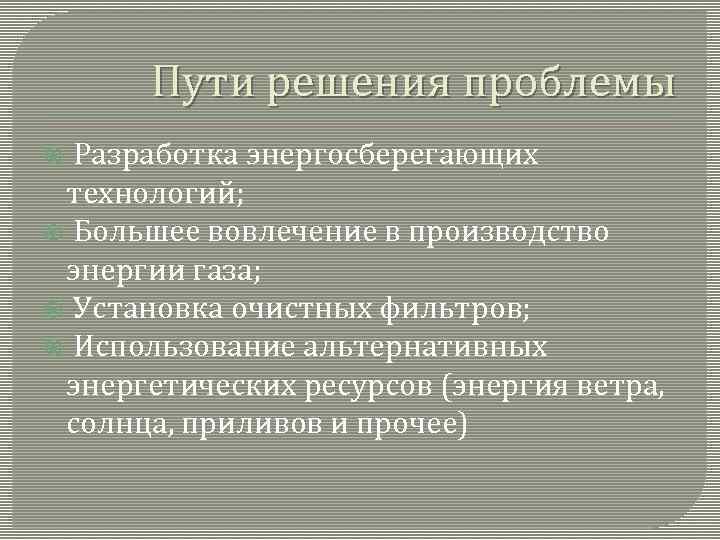 Пути решения проблемы

Разработка энергосберегающих технологий;

Большее вовлечение в производство энергии газа;

Установка очистных фильтров;

Использование альтернативных энергетических ресурсов (энергия ветра, солнца, приливов и прочее)